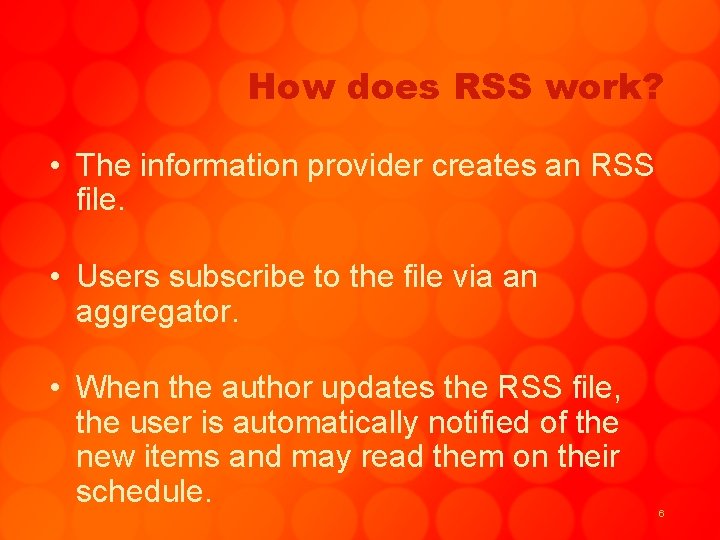 How does RSS work?

• The information provider creates an RSS file.

• Users subscribe to the file via an aggregator.

• When the author updates the RSS file, the user is automatically notified of the new items and may read them on their schedule.

6